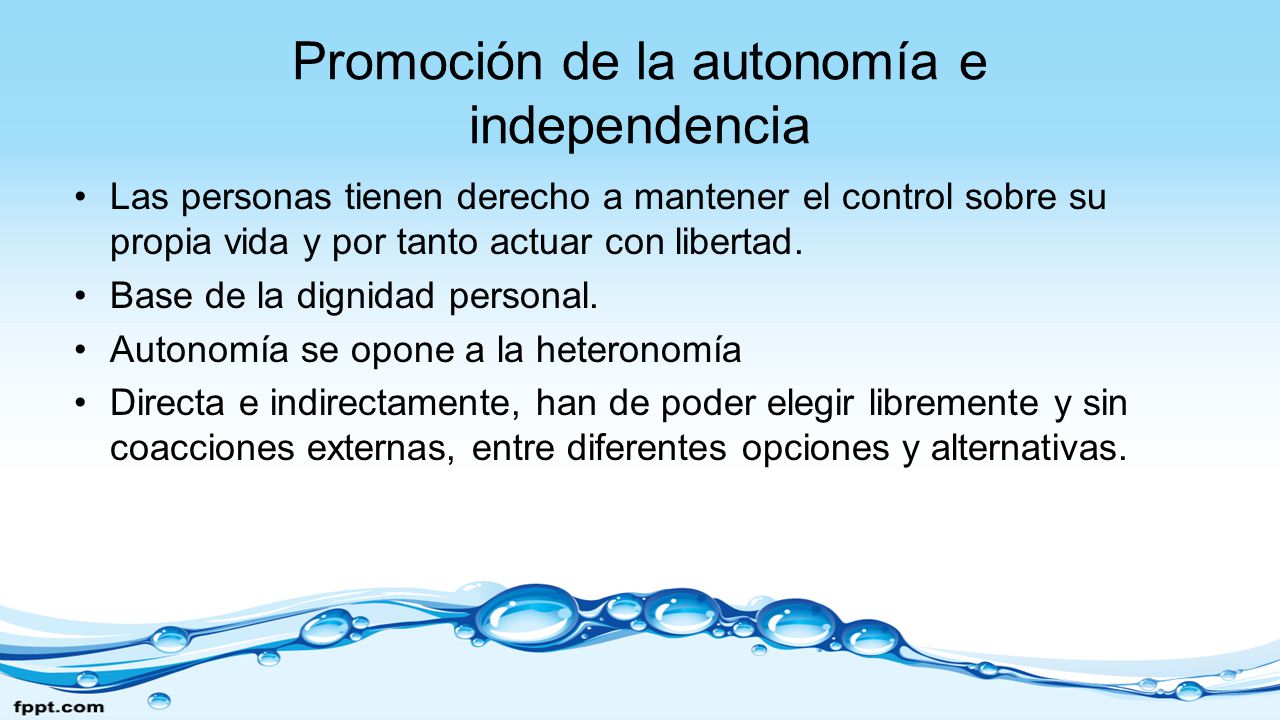 Promoción de la autonomía e independencia

• Las personas tienen derecho a mantener el control sobre su propia vida y por tanto actuar con libertad.
• Base de la dignidad personal.
• Autonomía se opone a la heteronomía
• Directa e indirectamente, han de poder elegir libremente y sin coacciones externas, entre diferentes opciones y alternativas.

fppt.com